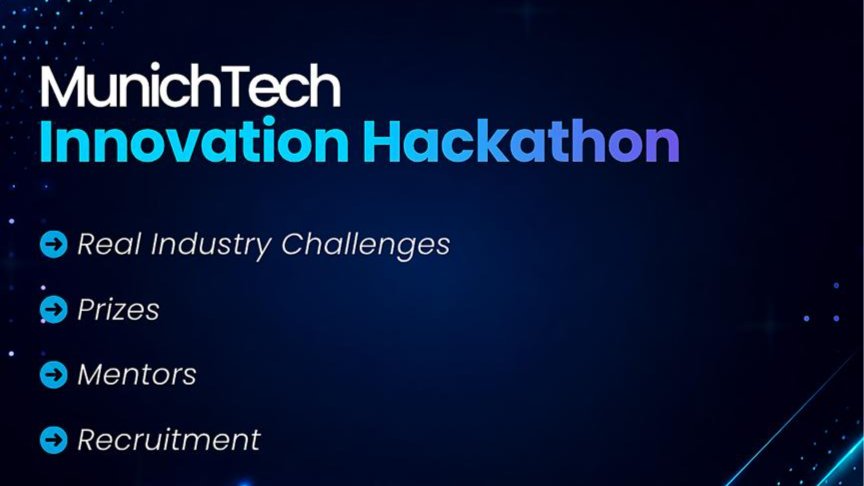 MunichTech
Innovation Hackathon

Real Industry Challenges

Prizes

Mentors

Recruitment